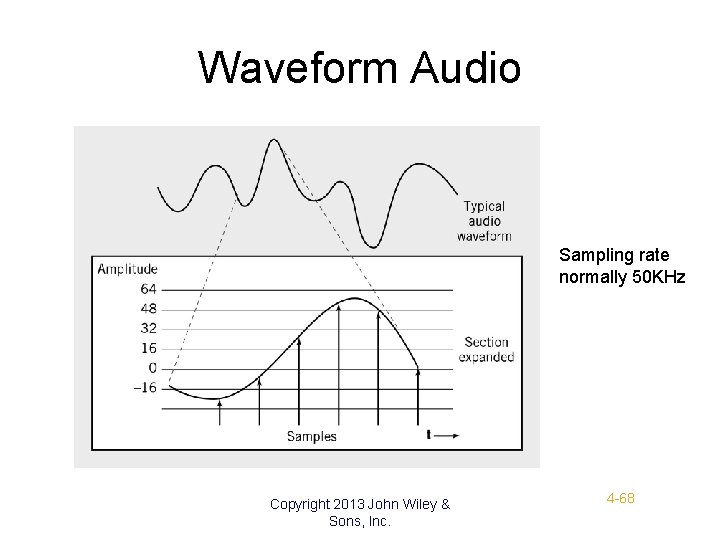 Waveform Audio

Typical audio waveform

Amplitude
64
48
32
16
0
–16

Section expanded

Samples
t

Sampling rate normally 50KHz

Copyright 2013 John Wiley & Sons, Inc.

4-68